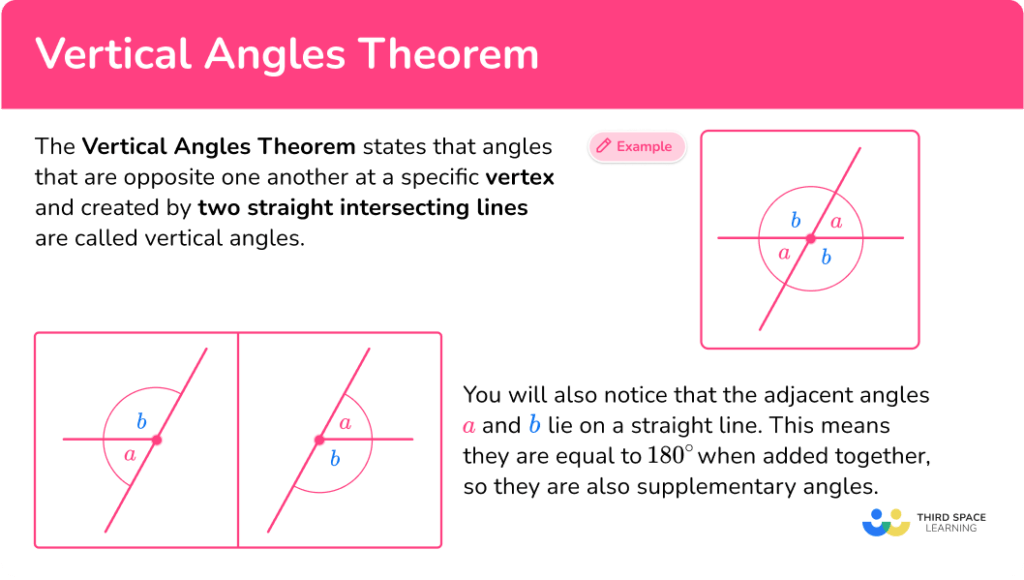 Vertical Angles Theorem

The **Vertical Angles Theorem** states that angles that are opposite one another at a specific **vertex** and created by **two straight intersecting lines** are called vertical angles.

Example

$b$ $a$ $a$ $b$

$b$ $a$

$a$ $b$

You will also notice that the adjacent angles $a$ and $b$ lie on a straight line. This means they are equal to $180^\circ$ when added together, so they are also supplementary angles.

THIRD SPACE LEARNING